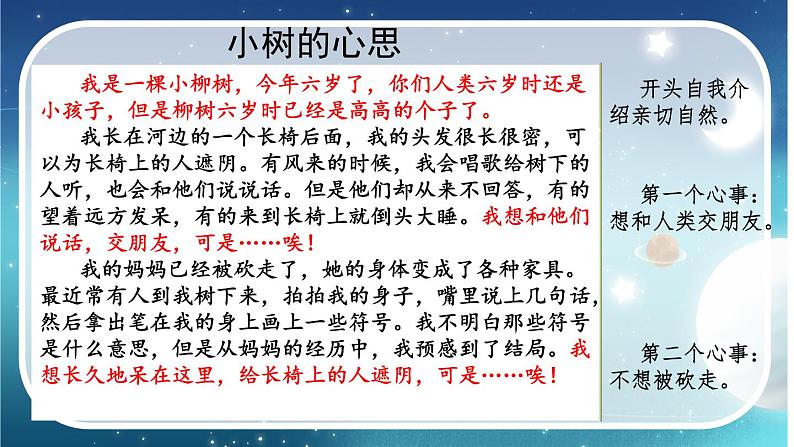 小树的心思

我是一棵小柳树，今年六岁了，你们人类六岁时还是小孩子，但是柳树六岁时已经是高高的个子了。

我长在河边的一个长椅后面，我的头发很长很密，可以为长椅上的人遮阴。有风来的时候，我会唱歌给树下的人听，也会和他们说说话。但是他们却从来不回答，有的望着远方发呆，有的来到长椅上就倒头大睡。我想和他们说话，交朋友，可是……唉！

我的妈妈已经被砍走了，她的身体变成了各种家具。最近常有人到我树下来，拍拍我的身子，嘴里说上几句话，然后拿出笔在我的身上画上一些符号。我不明白那些符号是什么意思，但是从妈妈的经历中，我预感到了结局。我想长久地呆在这里，给长椅上的人遮阴，可是……唉！

开头自我介绍亲切自然。

第一个心事：想和人类交朋友。

第二个心事：不想被砍走。